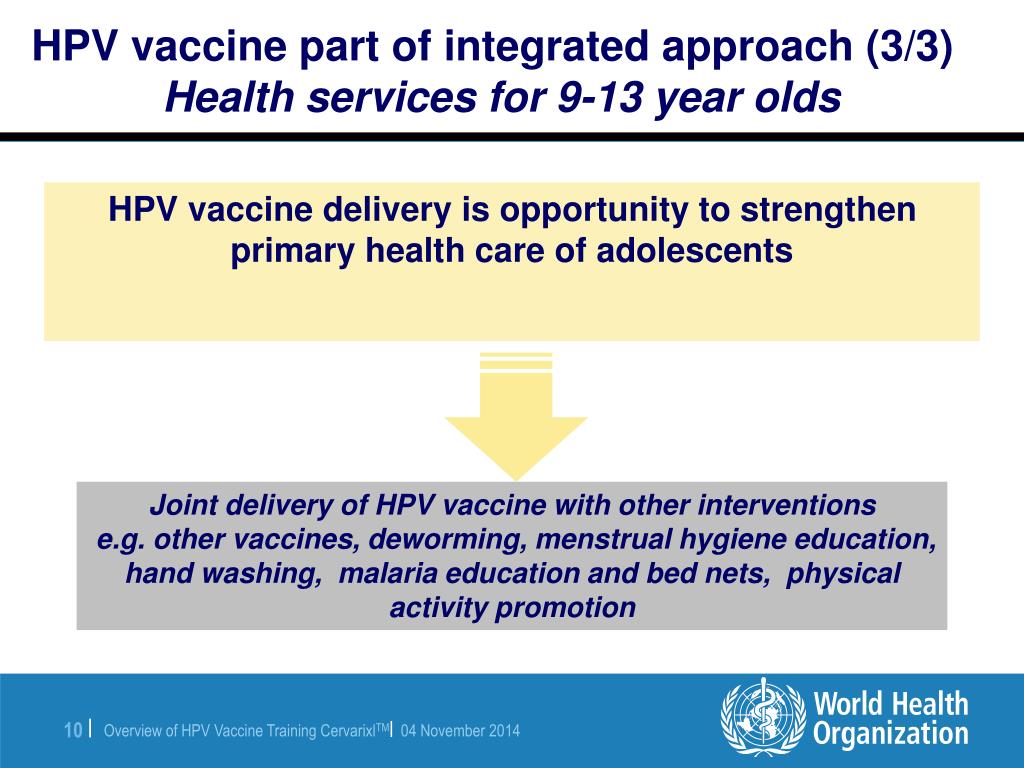 HPV vaccine part of integrated approach (3/3)
Health services for 9-13 year olds

HPV vaccine delivery is opportunity to strengthen primary health care of adolescents

Joint delivery of HPV vaccine with other interventions
e.g. other vaccines, deworming, menstrual hygiene education, hand washing, malaria education and bed nets, physical activity promotion

10 | Overview of HPV Vaccine Training Cervarix$^{TM}$ | 04 November 2014

World Health Organization